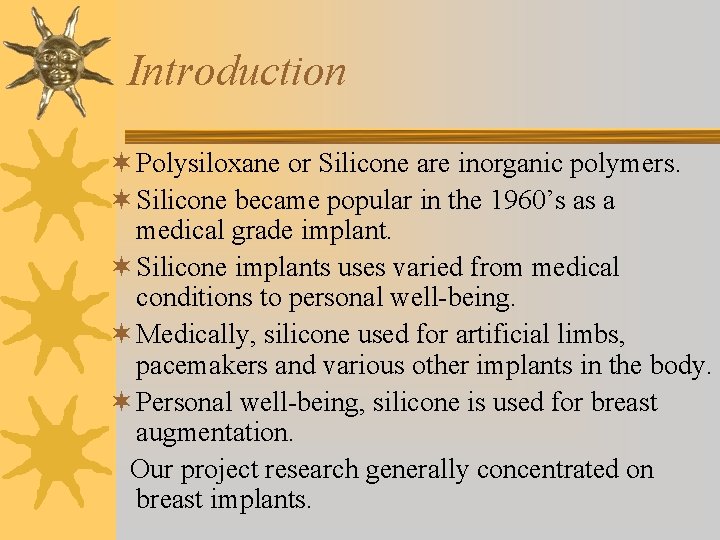 Introduction

Polysiloxane or Silicone are inorganic polymers.

Silicone became popular in the 1960’s as a medical grade implant.

Silicone implants uses varied from medical conditions to personal well-being.

Medically, silicone used for artificial limbs, pacemakers and various other implants in the body.

Personal well-being, silicone is used for breast augmentation.

Our project research generally concentrated on breast implants.